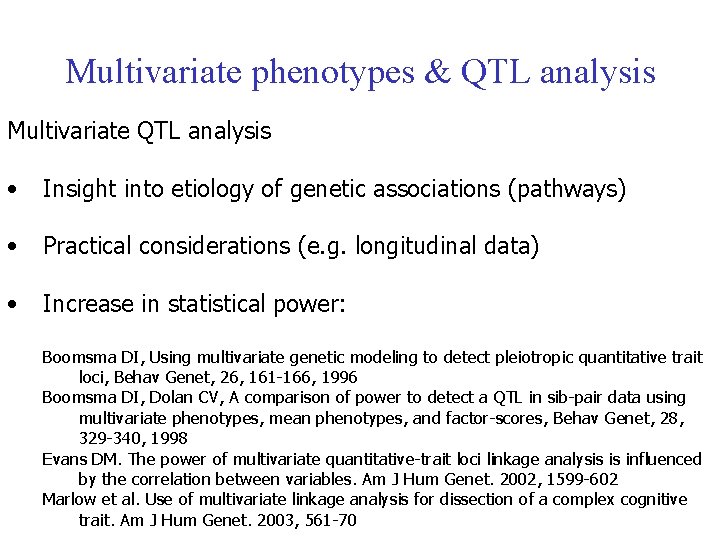 Multivariate phenotypes & QTL analysis

Multivariate QTL analysis

• Insight into etiology of genetic associations (pathways)

• Practical considerations (e.g. longitudinal data)

• Increase in statistical power:

Boomsma DI, Using multivariate genetic modeling to detect pleiotropic quantitative trait loci, Behav Genet, 26, 161-166, 1996
Boomsma DI, Dolan CV, A comparison of power to detect a QTL in sib-pair data using multivariate phenotypes, mean phenotypes, and factor-scores, Behav Genet, 28, 329-340, 1998
Evans DM. The power of multivariate quantitative-trait loci linkage analysis is influenced by the correlation between variables. Am J Hum Genet. 2002, 1599-602
Marlow et al. Use of multivariate linkage analysis for dissection of a complex cognitive trait. Am J Hum Genet. 2003, 561-70